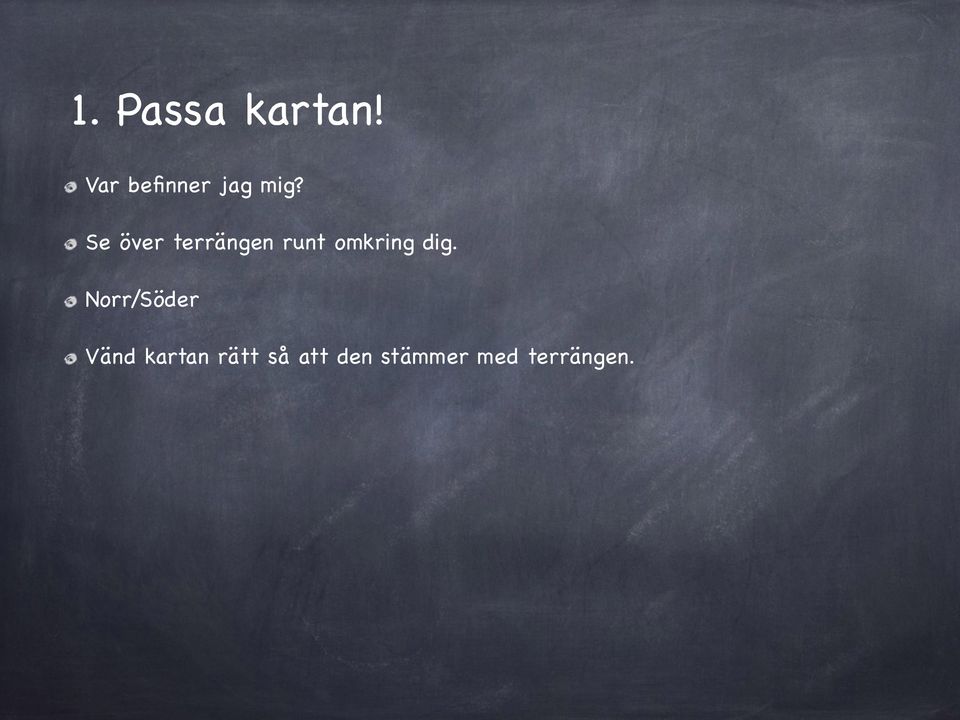 1. Passa kartan!

Var befinner jag mig?

Se över terrängen runt omkring dig.

Norr/Söder

Vänd kartan rätt så att den stämmer med terrängen.